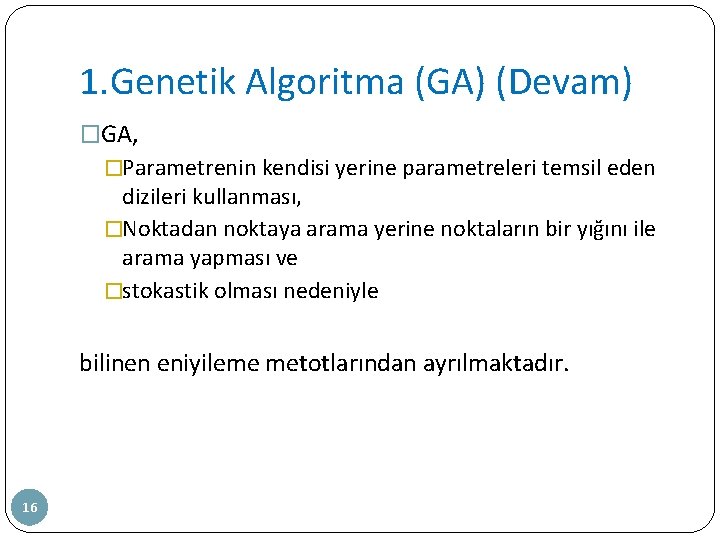 1.Genetik Algoritma (GA) (Devam)

□GA,

□Parametrenin kendisi yerine parametreleri temsil eden dizileri kullanması,

□Noktadan noktaya arama yerine noktaların bir yığını ile arama yapması ve

□stokastik olması nedeniyle

bilinen eniyileme metotlarından ayrılmaktadır.

16